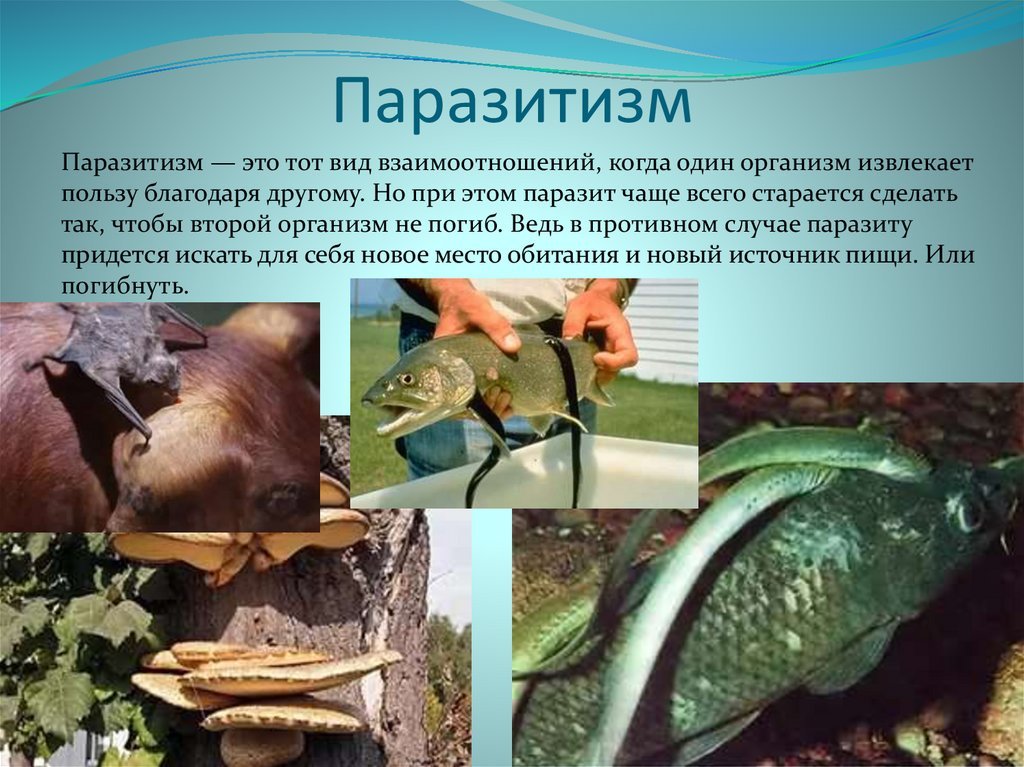 Паразитизм

Паразитизм — это тот вид взаимоотношений, когда один организм извлекает пользу благодаря другому. Но при этом паразит чаще всего старается сделать так, чтобы второй организм не погиб. Ведь в противном случае паразиту придется искать для себя новое место обитания и новый источник пищи. Или погибнуть.